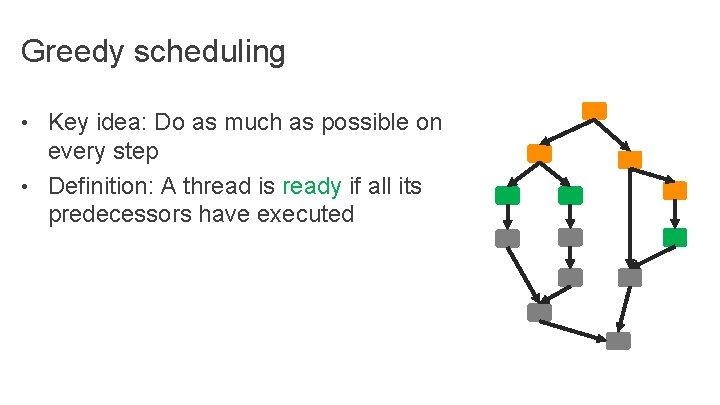 Greedy scheduling

• Key idea: Do as much as possible on every step
• Definition: A thread is ready if all its predecessors have executed